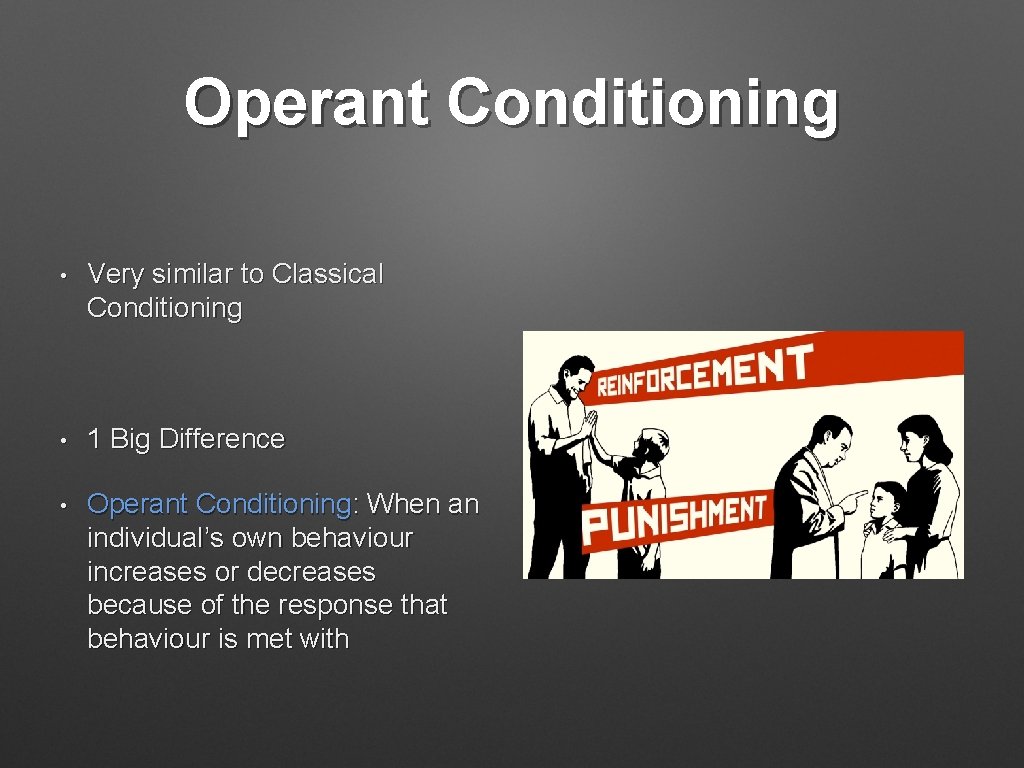 Operant Conditioning

• Very similar to Classical Conditioning

• 1 Big Difference

• Operant Conditioning: When an individual's own behaviour increases or decreases because of the response that behaviour is met with

REINFORCEMENT

PUNISHMENT